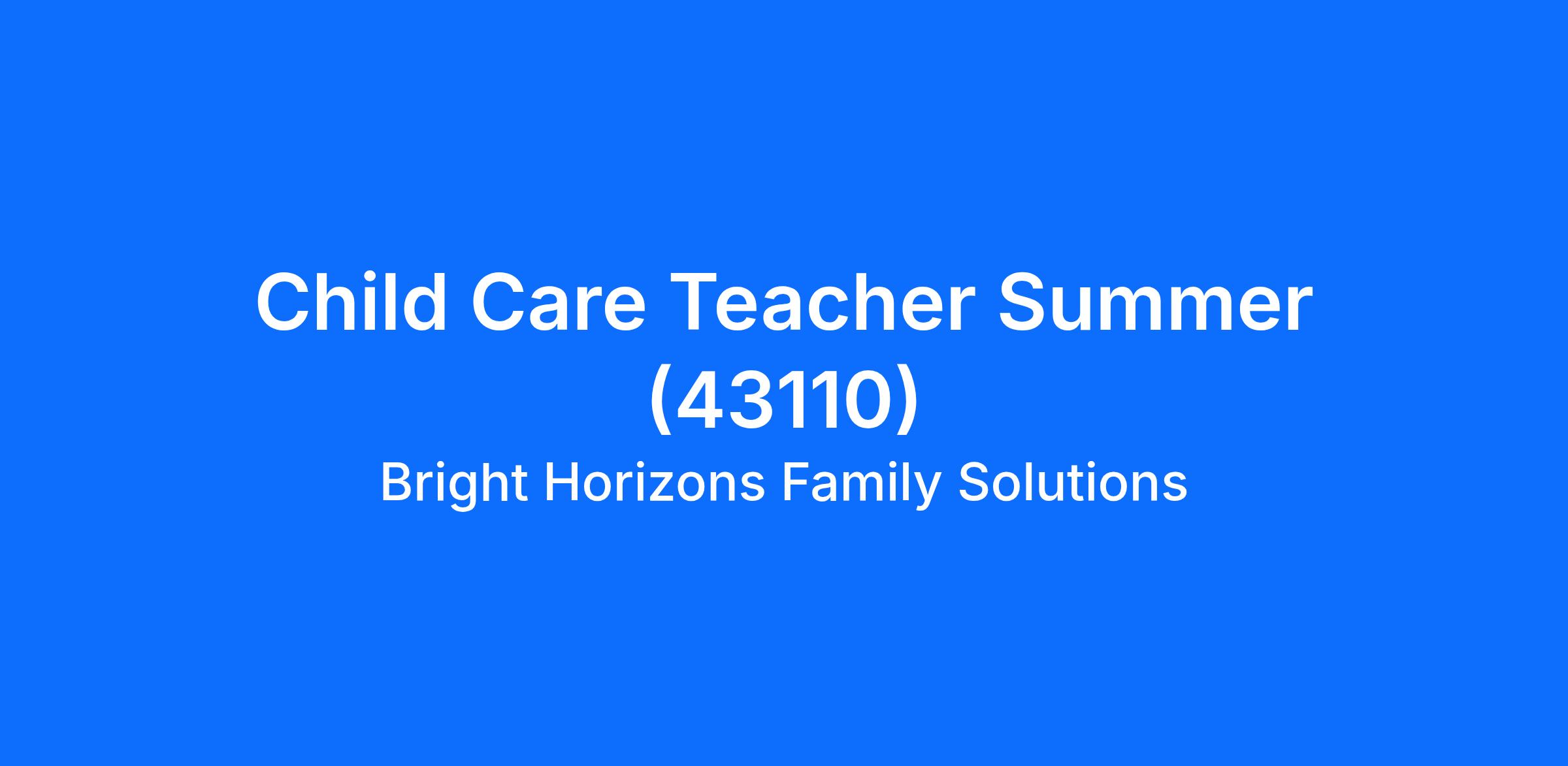 Child Care Teacher Summer (43110)

Bright Horizons Family Solutions